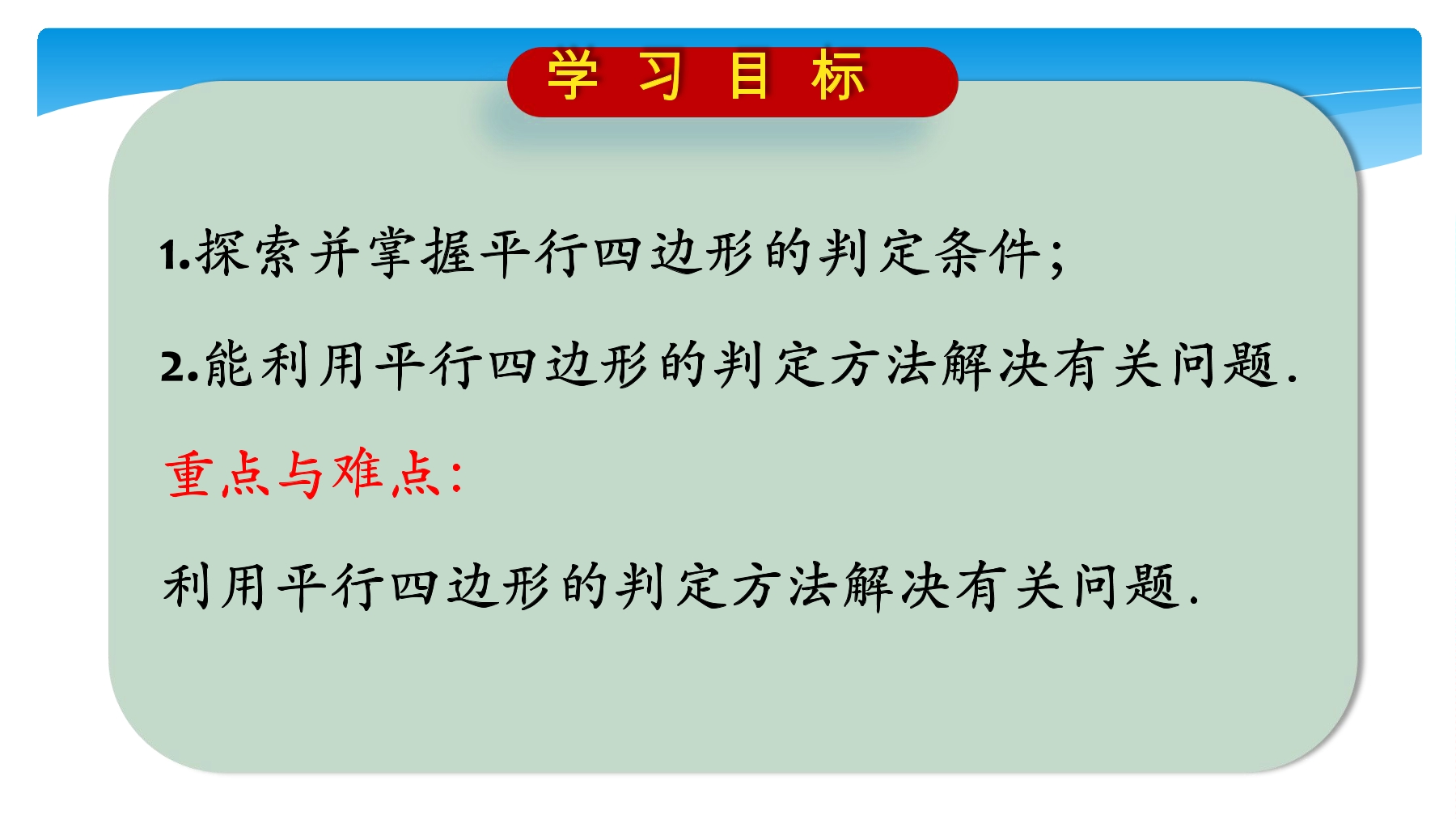 学 习 目 标

1.探索并掌握平行四边形的判定条件;

2.能利用平行四边形的判定方法解决有关问题.

重点与难点:

利用平行四边形的判定方法解决有关问题.